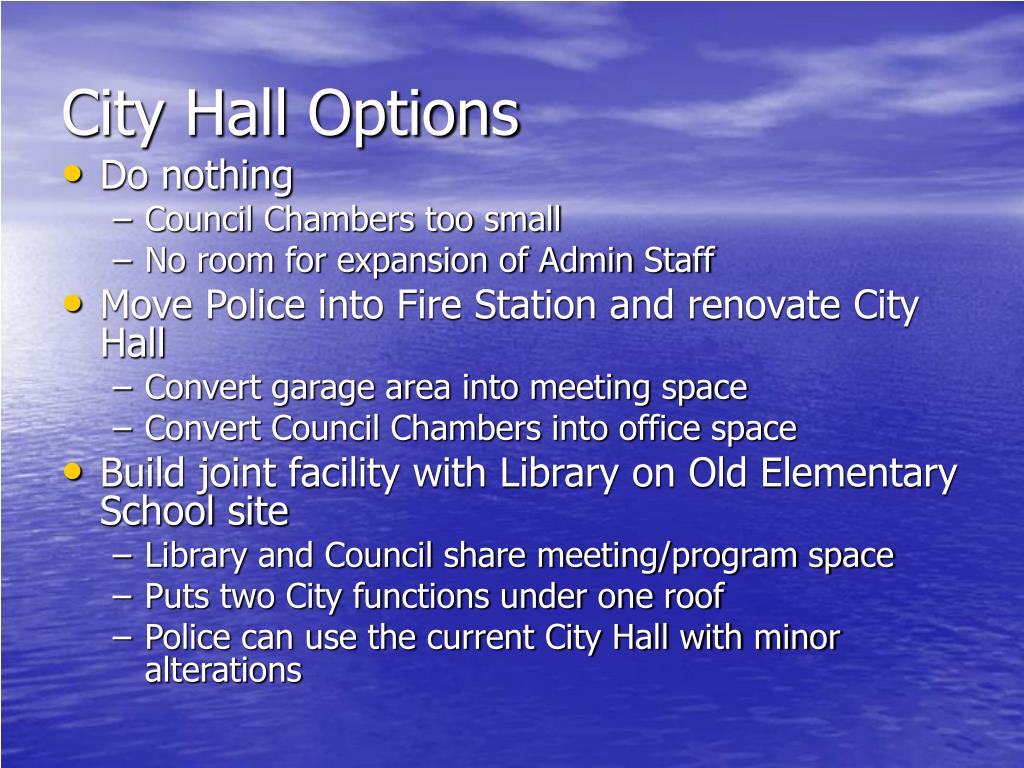 City Hall Options

• Do nothing
– Council Chambers too small
– No room for expansion of Admin Staff
• Move Police into Fire Station and renovate City Hall
– Convert garage area into meeting space
– Convert Council Chambers into office space
• Build joint facility with Library on Old Elementary School site
– Library and Council share meeting/program space
– Puts two City functions under one roof
– Police can use the current City Hall with minor alterations